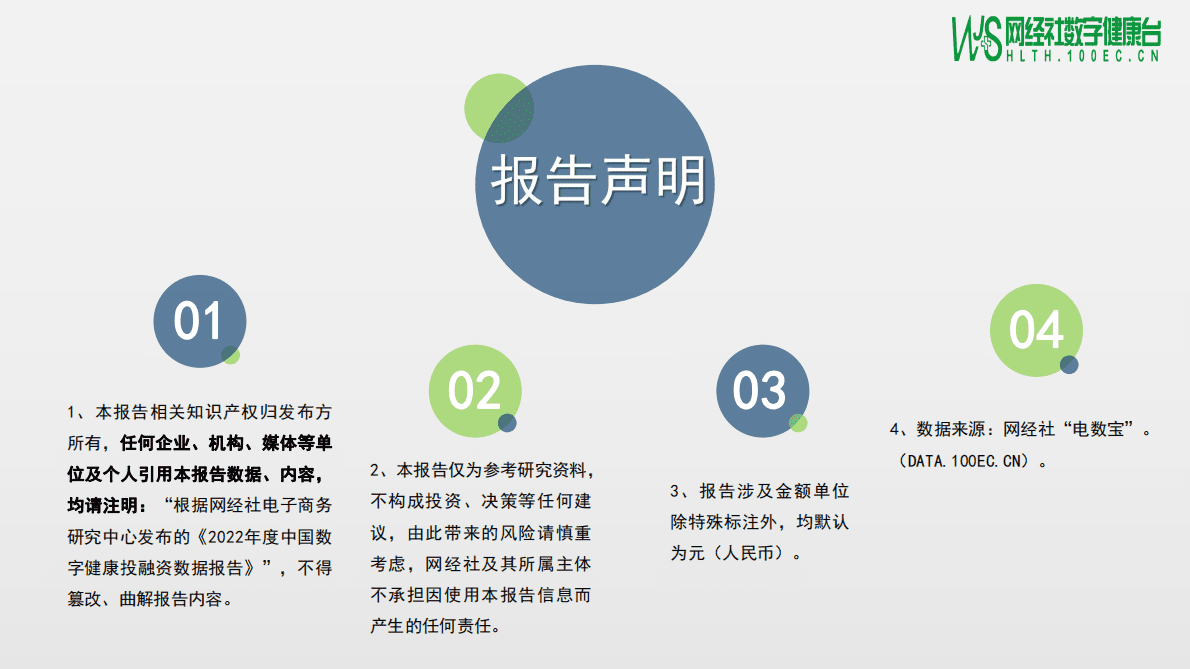 WJS 网经社数字健康台
HLTH.100EC.CN

报告声明

01

1、本报告相关知识产权归发布方所有，任何企业、机构、媒体等单位及个人引用本报告数据、内容，均请注明：“根据网经社电子商务研究中心发布的《2022年度中国数字健康投融资数据报告》”，不得篡改、曲解报告内容。

02

2、本报告仅为参考研究资料，不构成投资、决策等任何建议，由此带来的风险请慎重考虑，网经社及其所属主体不承担因使用本报告信息而产生的任何责任。

03

3、报告涉及金额单位除特殊标注外，均默认为元（人民币）。

04

4、数据来源：网经社“电数宝”。（DATA.100EC.CN）。